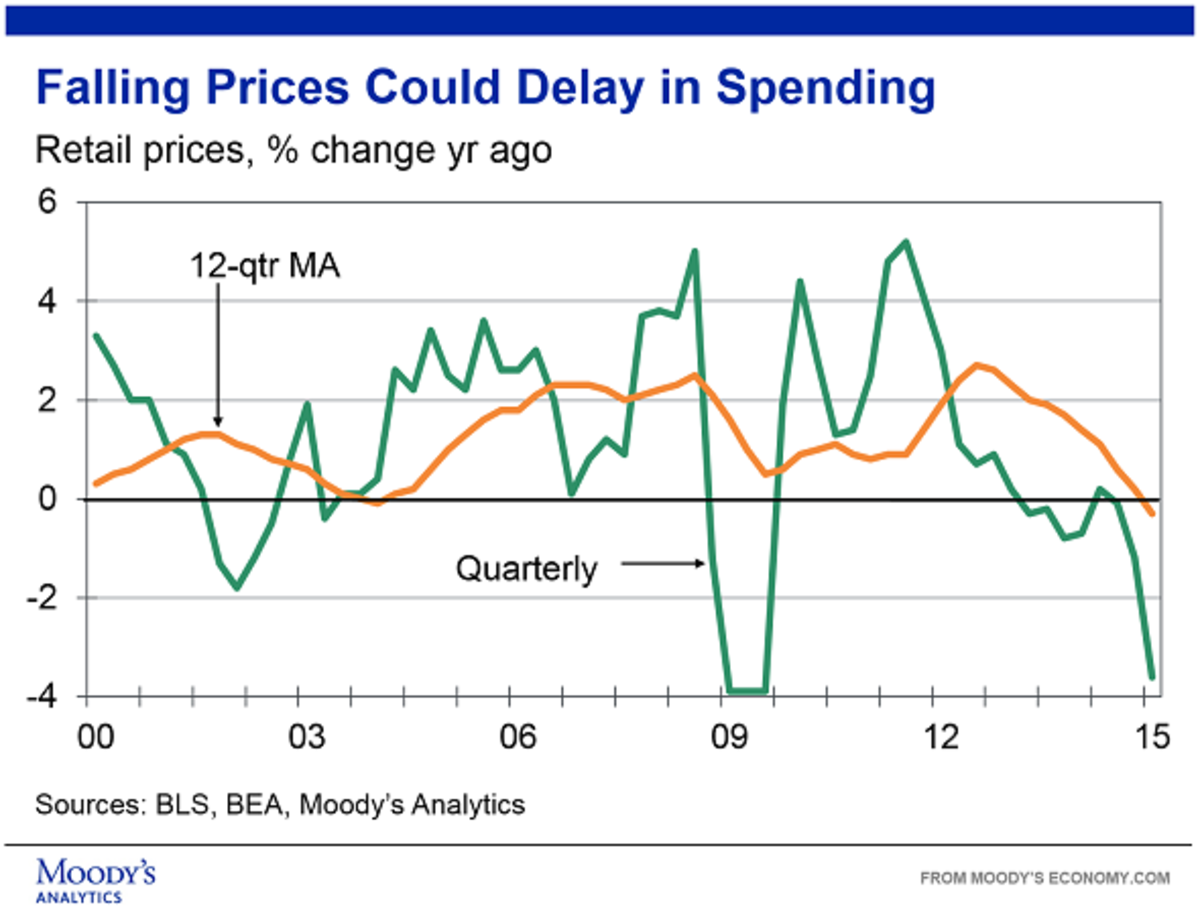 Falling Prices Could Delay in Spending

Retail prices, % change yr ago

6
4
2
0
-2
-4

12-qtr MA

Quarterly

00 03 06 09 12 15

Sources: BLS, BEA, Moody's Analytics

MOODY'S
ANALYTICS

FROM MOODY'S ECONOMY.COM